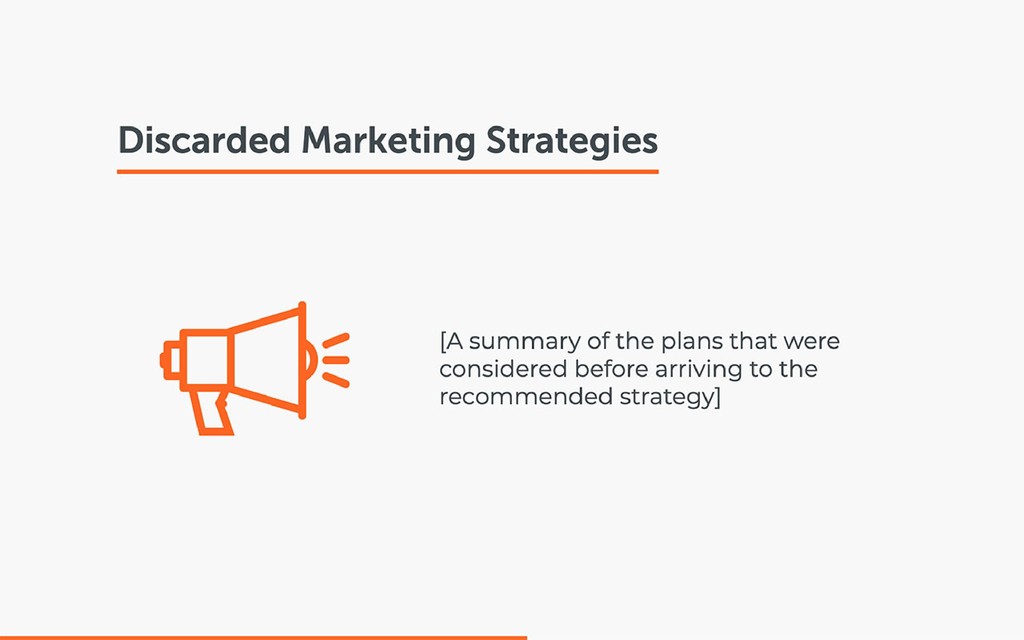 Discarded Marketing Strategies

[A summary of the plans that were considered before arriving to the recommended strategy]